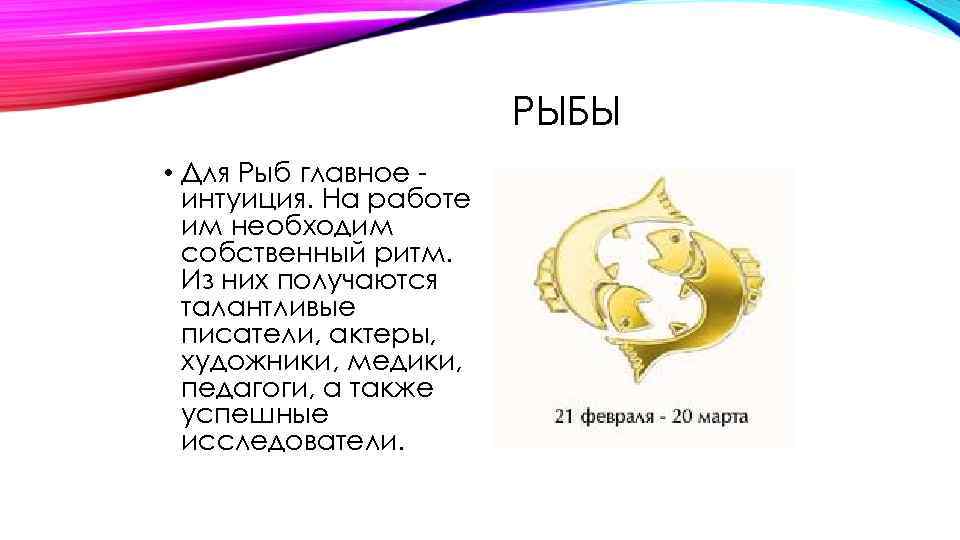 РЫБЫ

• Для Рыб главное - интуиция. На работе им необходим собственный ритм. Из них получаются талантливые писатели, актеры, художники, медики, педагоги, а также успешные исследователи.

21 февраля - 20 марта